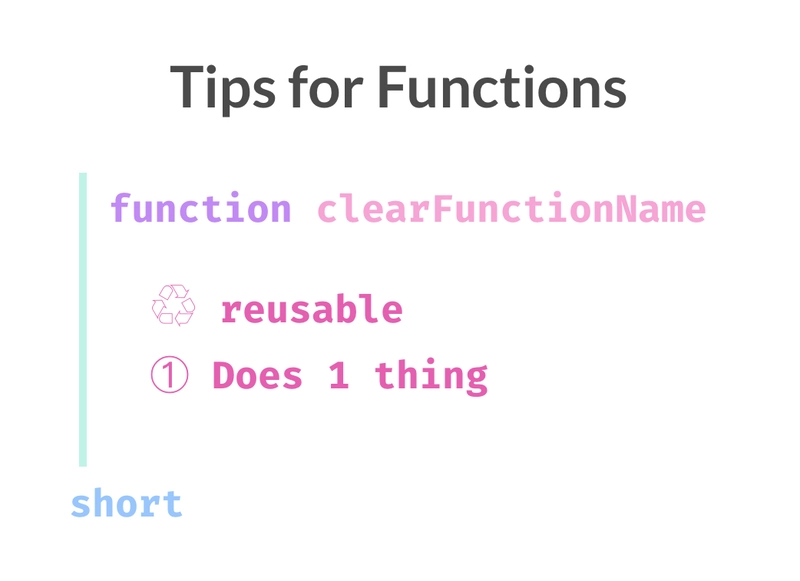 Tips for Functions

function clearFunctionName

♲ reusable

① Does 1 thing

short